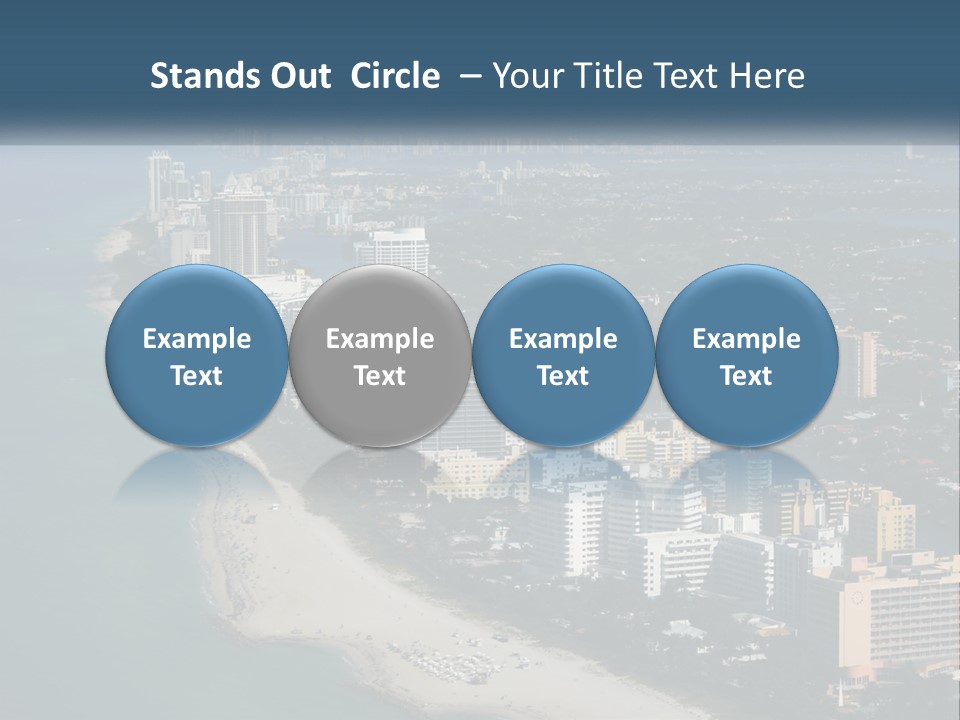 Stands Out Circle – Your Title Text Here

Example Text

Example Text

Example Text

Example Text